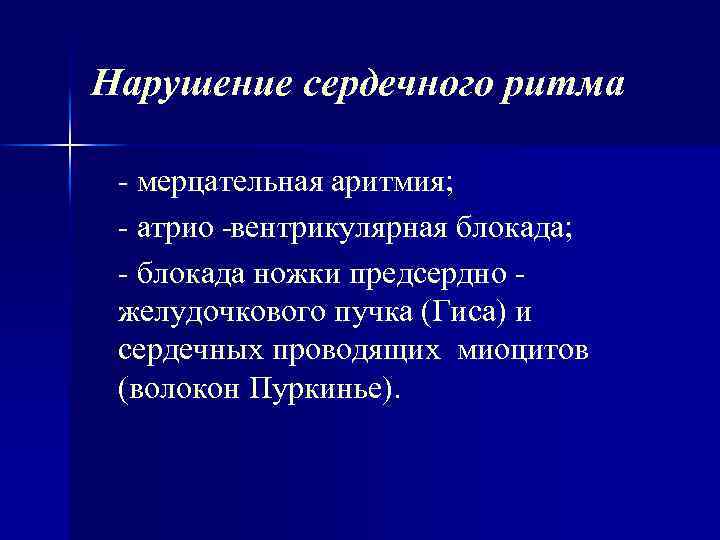 Нарушение сердечного ритма

- мерцательная аритмия;

- атрио -вентрикулярная блокада;

- блокада ножки предсердно - желудочкового пучка (Гиса) и сердечных проводящих миоцитов (волокон Пуркинье).